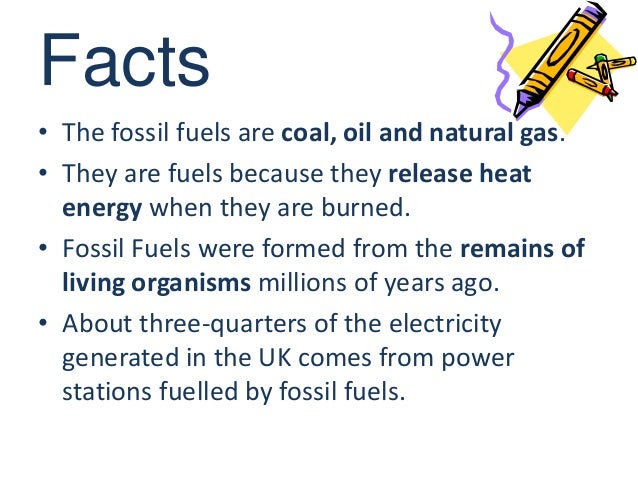 Facts

• The fossil fuels are coal, oil and natural gas.

• They are fuels because they release heat energy when they are burned.

• Fossil Fuels were formed from the remains of living organisms millions of years ago.

• About three-quarters of the electricity generated in the UK comes from power stations fuelled by fossil fuels.